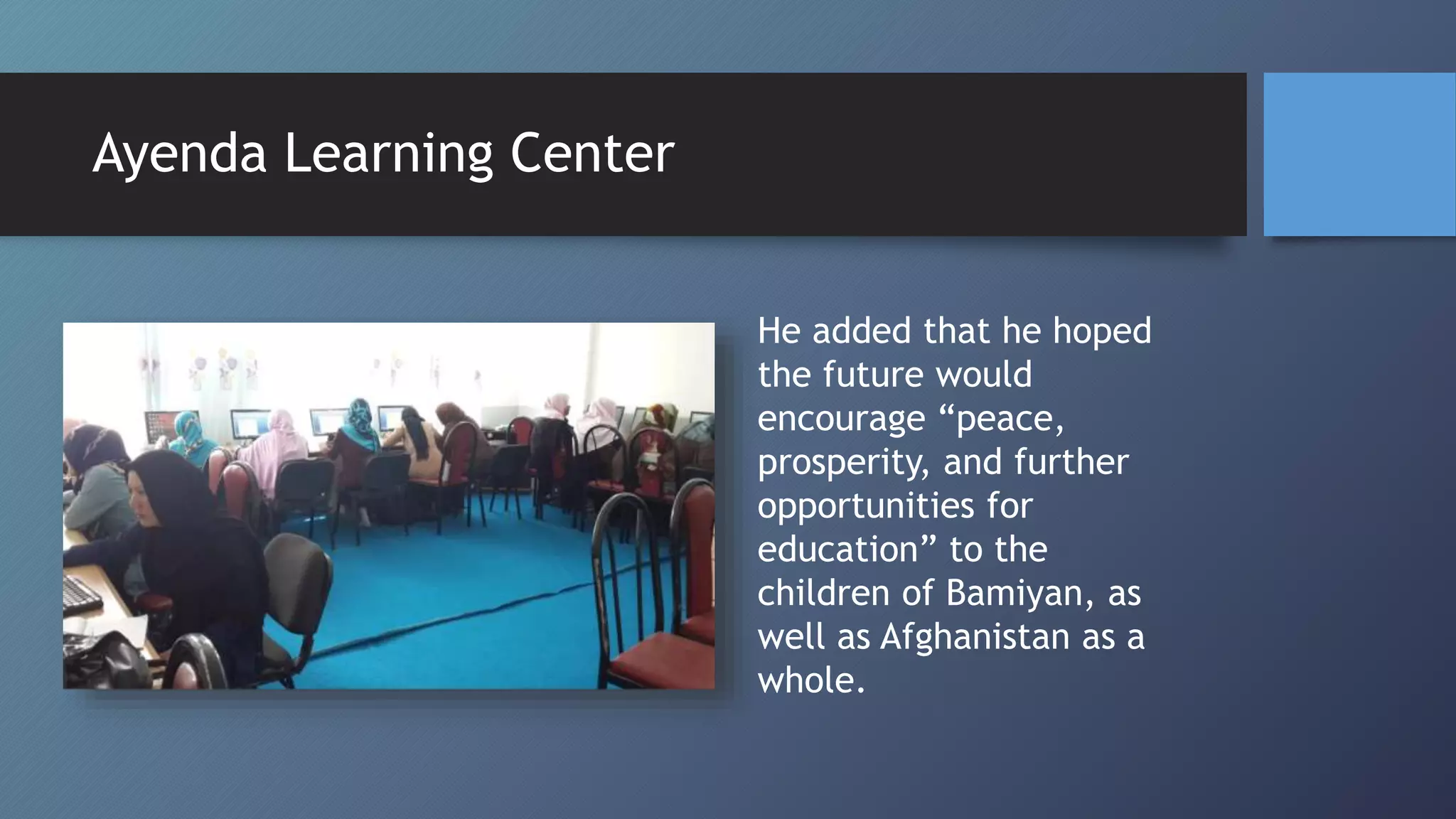 Ayenda Learning Center

He added that he hoped the future would encourage “peace, prosperity, and further opportunities for education” to the children of Bamiyan, as well as Afghanistan as a whole.